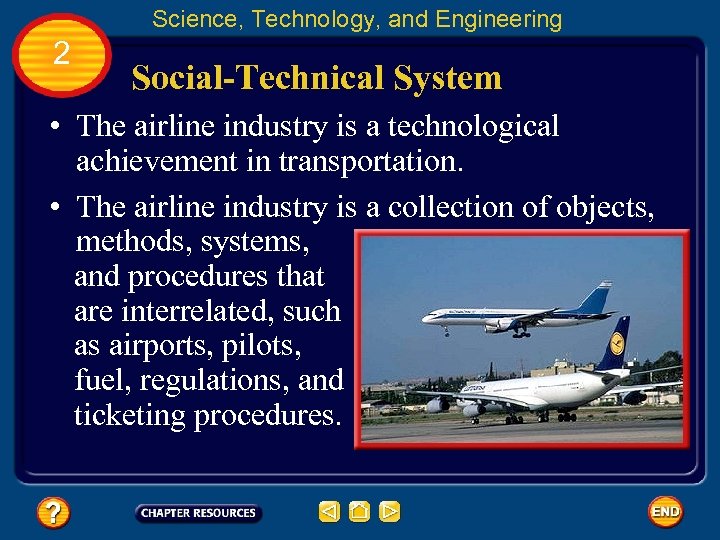 Science, Technology, and Engineering

2

Social-Technical System

• The airline industry is a technological achievement in transportation.

• The airline industry is a collection of objects, methods, systems, and procedures that are interrelated, such as airports, pilots, fuel, regulations, and ticketing procedures.

?

CHAPTER RESOURCES

END